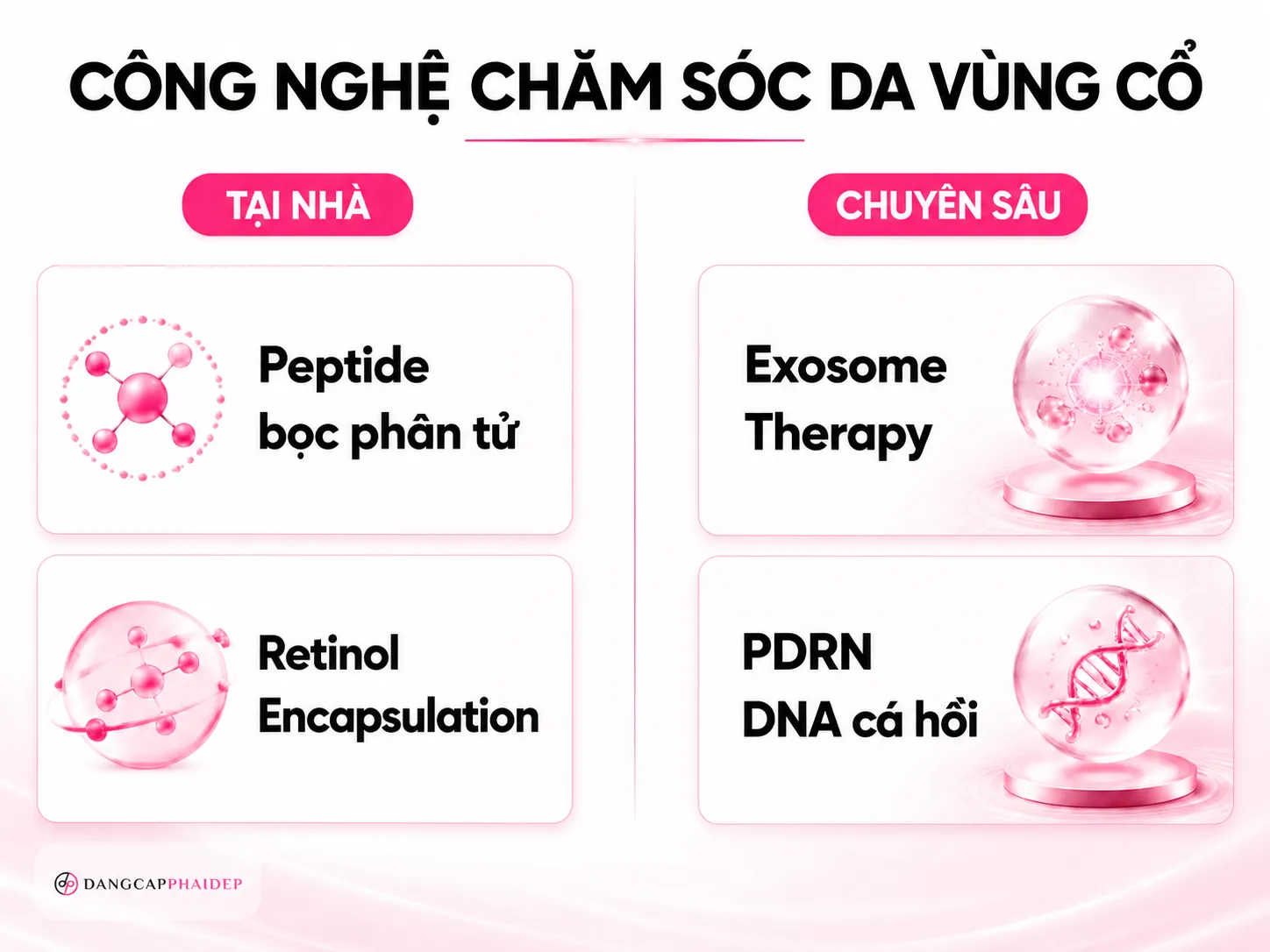 CÔNG NGHỆ CHĂM SÓC DA VÙNG CỔ

TẠI NHÀ

Peptide bọc phân tử

Retinol Encapsulation

CHUYÊN SÂU

Exosome Therapy

PDRN DNA cá hồi

DANGCAPPHAIDEP